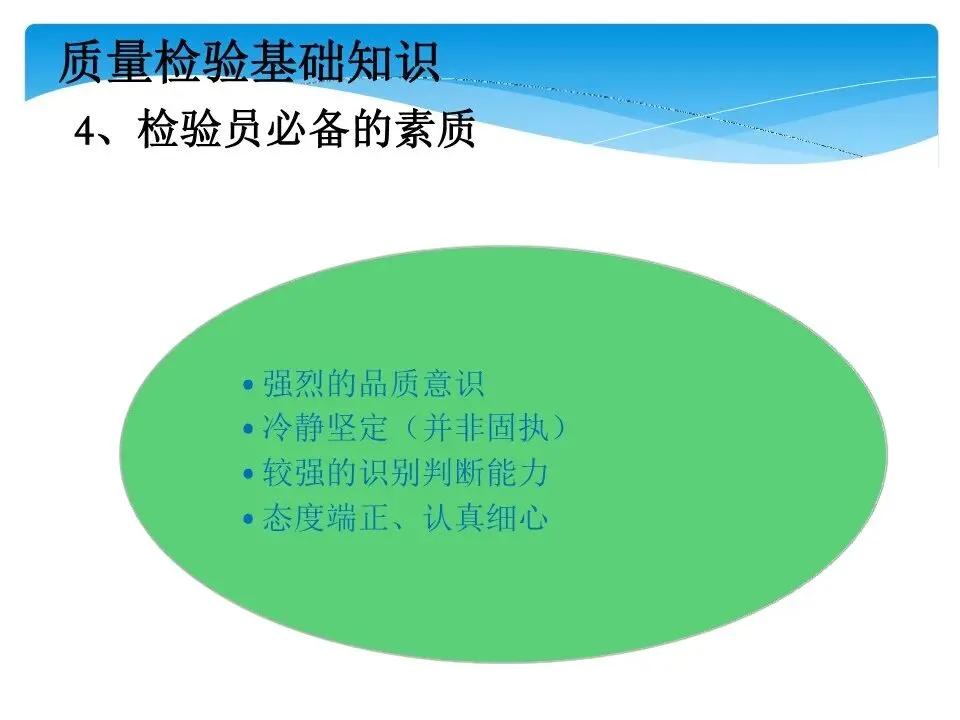 质量检验基础知识

4、检验员必备的素质

• 强烈的品质意识
• 冷静坚定（并非固执）
• 较强的识别判断能力
• 态度端正、认真细心